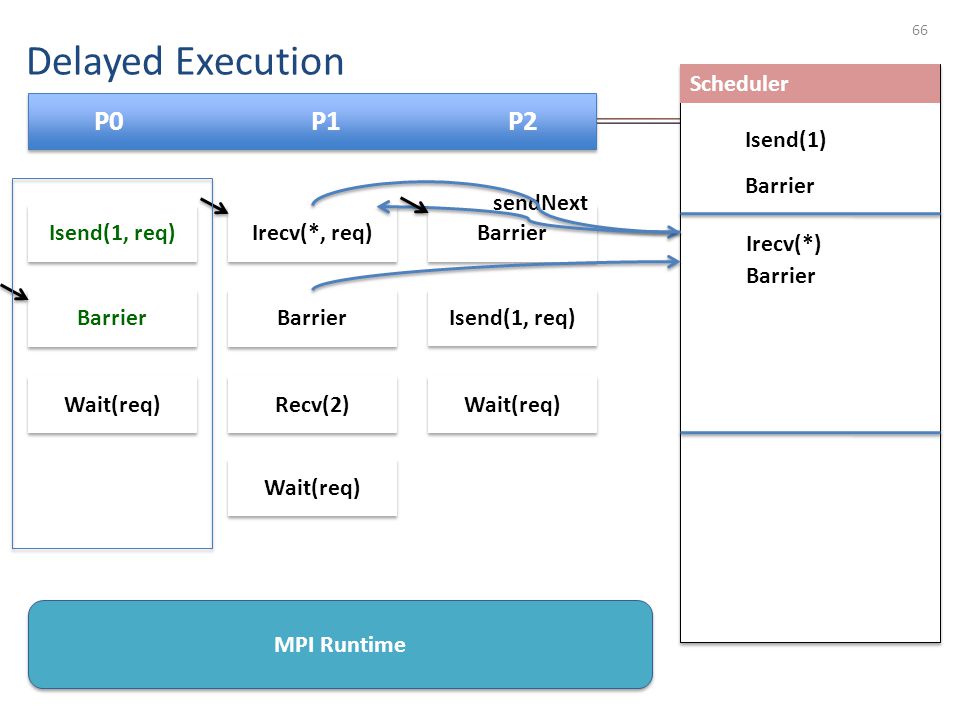 66

Delayed Execution

P0 P1 P2

Isend(1, req)

Barrier

Wait(req)

Irecv(*, req)

Barrier

Recv(2)

Wait(req)

sendNext

Barrier

Isend(1, req)

Wait(req)

Scheduler

Isend(1)

Barrier

Irecv(*)

Barrier

MPI Runtime